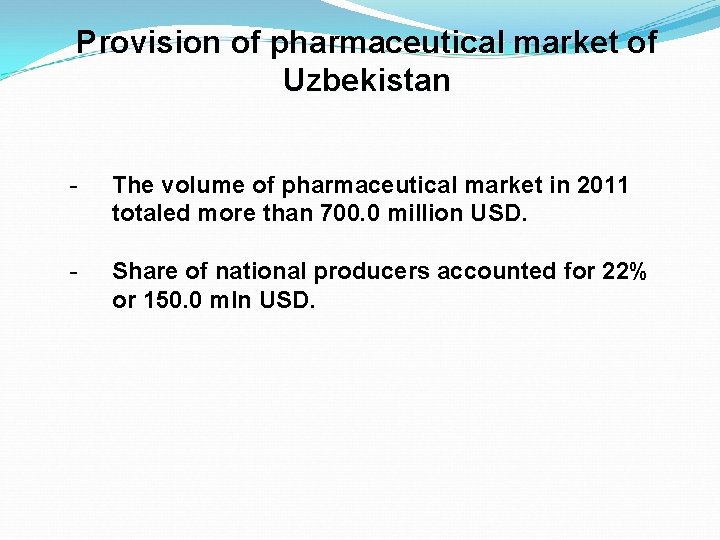 Provision of pharmaceutical market of Uzbekistan

- The volume of pharmaceutical market in 2011 totaled more than 700.0 million USD.

- Share of national producers accounted for 22% or 150.0 mln USD.